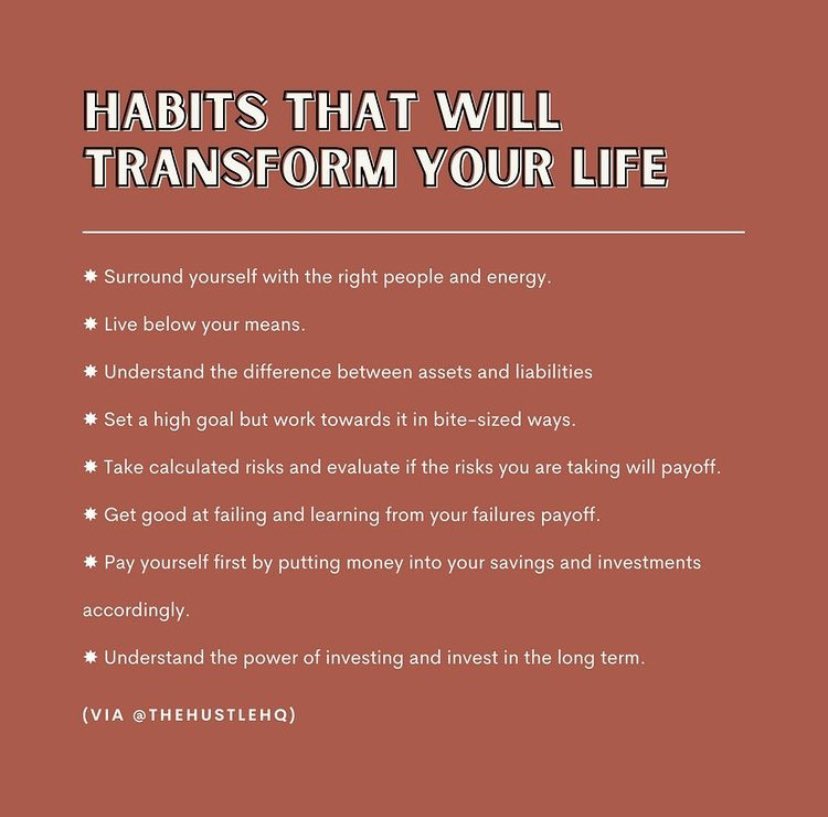 HABITS THAT WILL TRANSFORM YOUR LIFE

✸ Surround yourself with the right people and energy.

✸ Live below your means.

✸ Understand the difference between assets and liabilities

✸ Set a high goal but work towards it in bite-sized ways.

✸ Take calculated risks and evaluate if the risks you are taking will payoff.

✸ Get good at failing and learning from your failures payoff.

✸ Pay yourself first by putting money into your savings and investments accordingly.

✸ Understand the power of investing and invest in the long term.

(VIA @THEHUSTLEHQ)